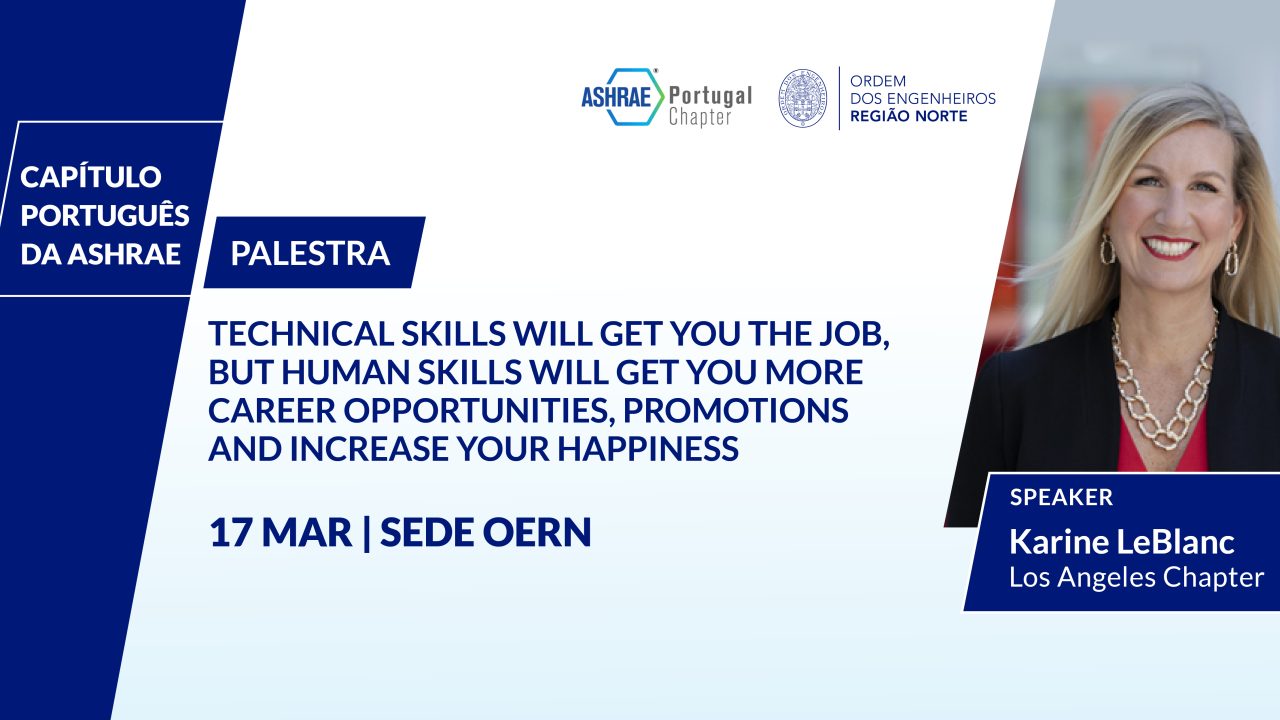 ASHRAE Portugal Chapter

ORDEM DOS ENGENHEIROS REGIÃO NORTE

CAPÍTULO PORTUGUÊS DA ASHRAE

PALESTRA

TECHNICAL SKILLS WILL GET YOU THE JOB, BUT HUMAN SKILLS WILL GET YOU MORE CAREER OPPORTUNITIES, PROMOTIONS AND INCREASE YOUR HAPPINESS

17 MAR | SEDE OERN

SPEAKER
Karine LeBlanc
Los Angeles Chapter